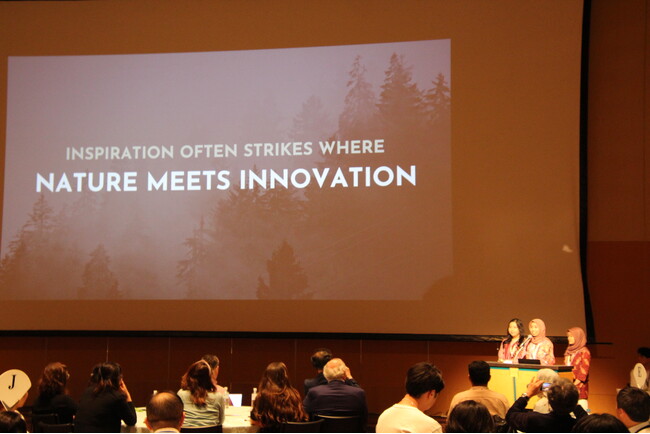 INSPIRATION OFTEN STRIKES WHERE
NATURE MEETS INNOVATION

J